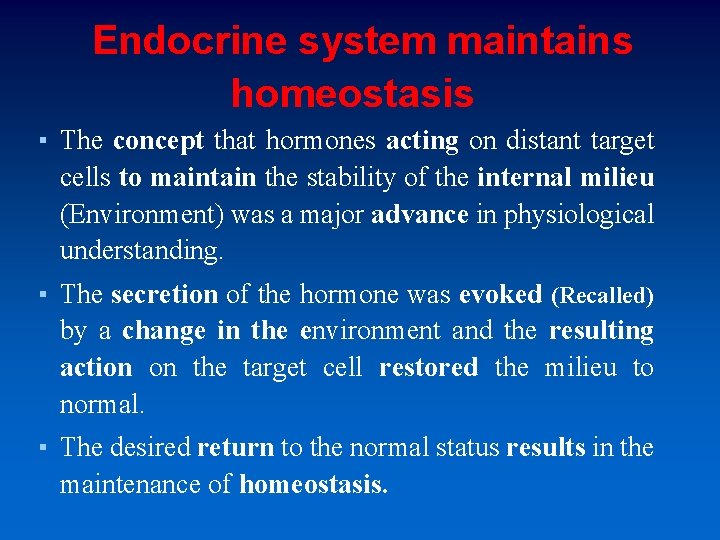 Endocrine system maintains homeostasis

▪ The concept that hormones acting on distant target cells to maintain the stability of the internal milieu (Environment) was a major advance in physiological understanding.

▪ The secretion of the hormone was evoked (Recalled) by a change in the environment and the resulting action on the target cell restored the milieu to normal.

▪ The desired return to the normal status results in the maintenance of homeostasis.